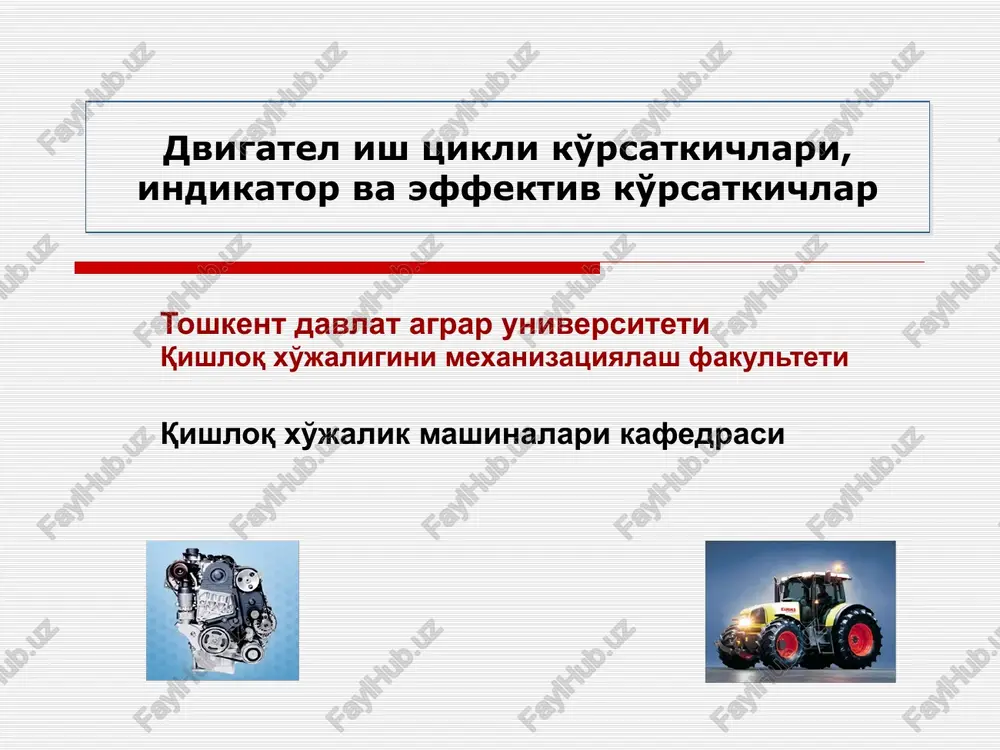 Двигател иш цикли кўрсаткичлари, индикатор ва эффектив кўрсаткичлар

Тошкент давлат аграр университети
Қишлоқ хўжалигини механизациялаш факультети

Қишлоқ хўжалик машиналари кафедраси

FaylHub.uz